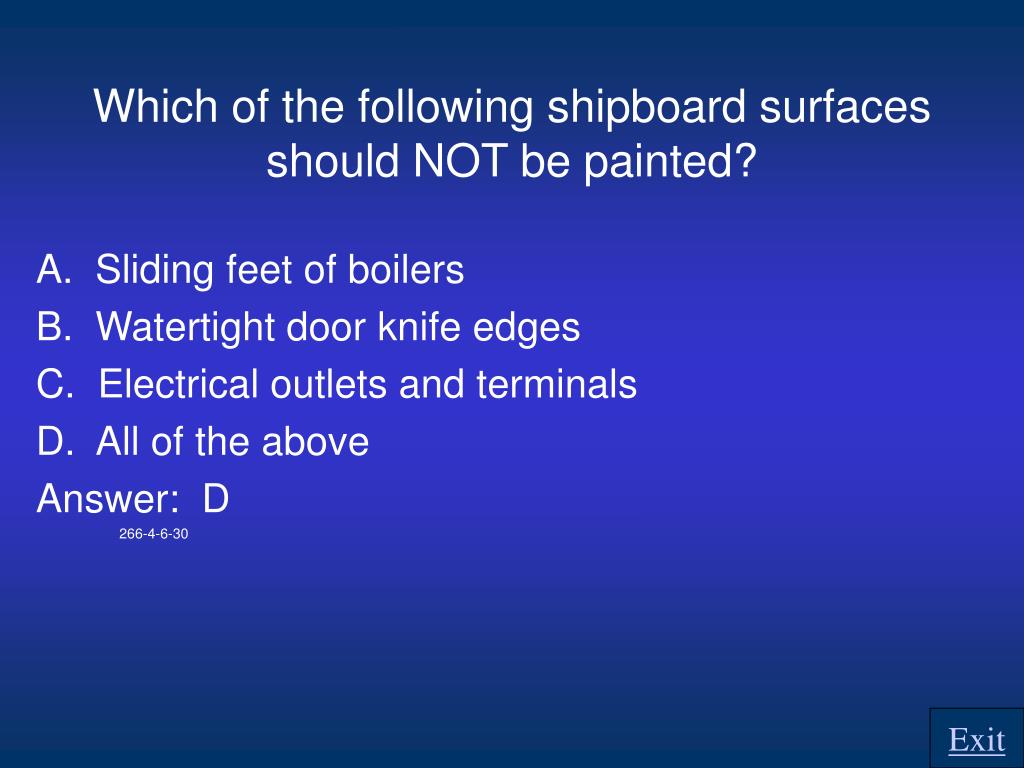 Which of the following shipboard surfaces should NOT be painted?

A. Sliding feet of boilers
B. Watertight door knife edges
C. Electrical outlets and terminals
D. All of the above
Answer: D
266-4-6-30

Exit